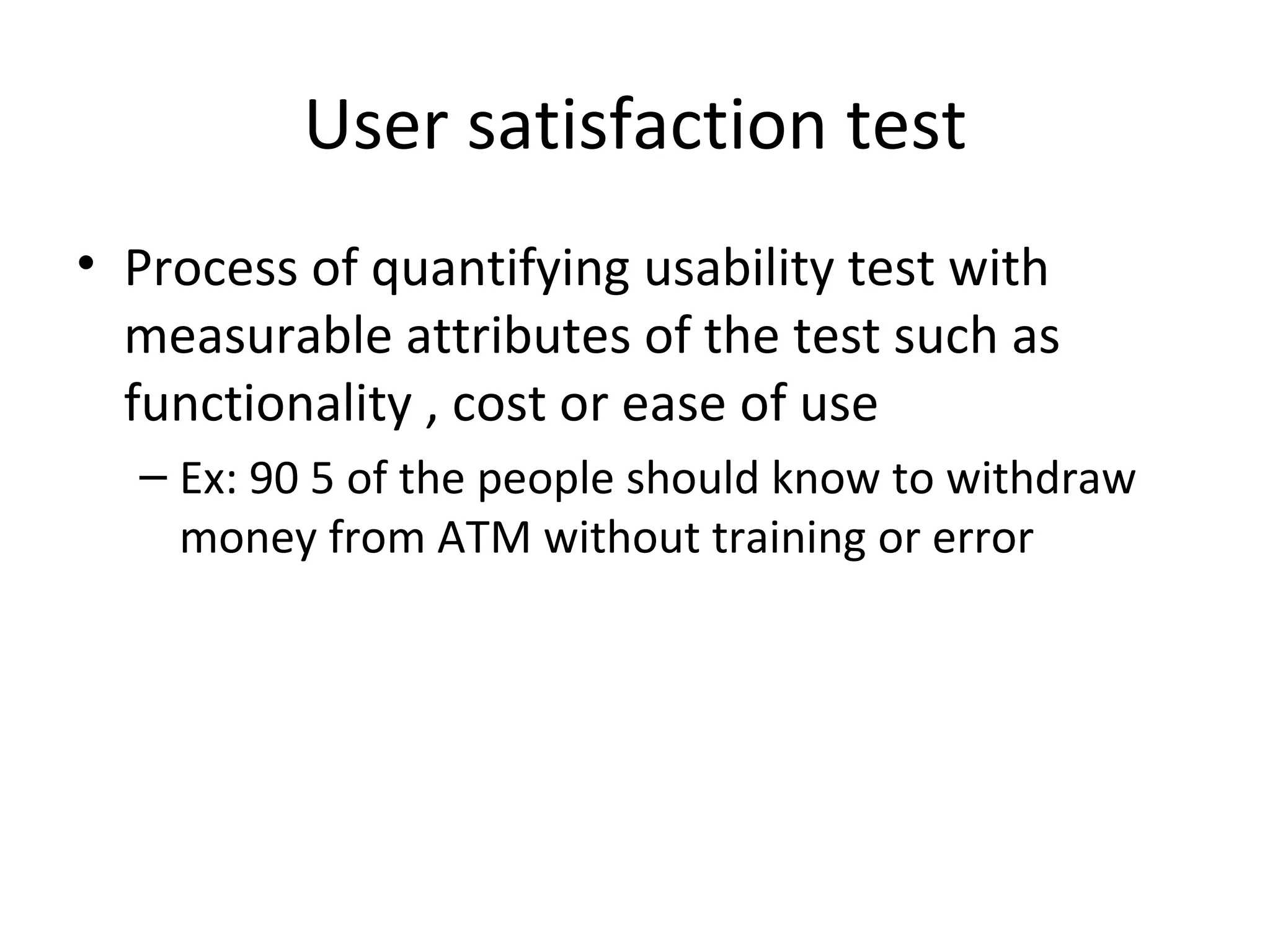 User satisfaction test

• Process of quantifying usability test with measurable attributes of the test such as functionality , cost or ease of use

– Ex: 90 5 of the people should know to withdraw money from ATM without training or error